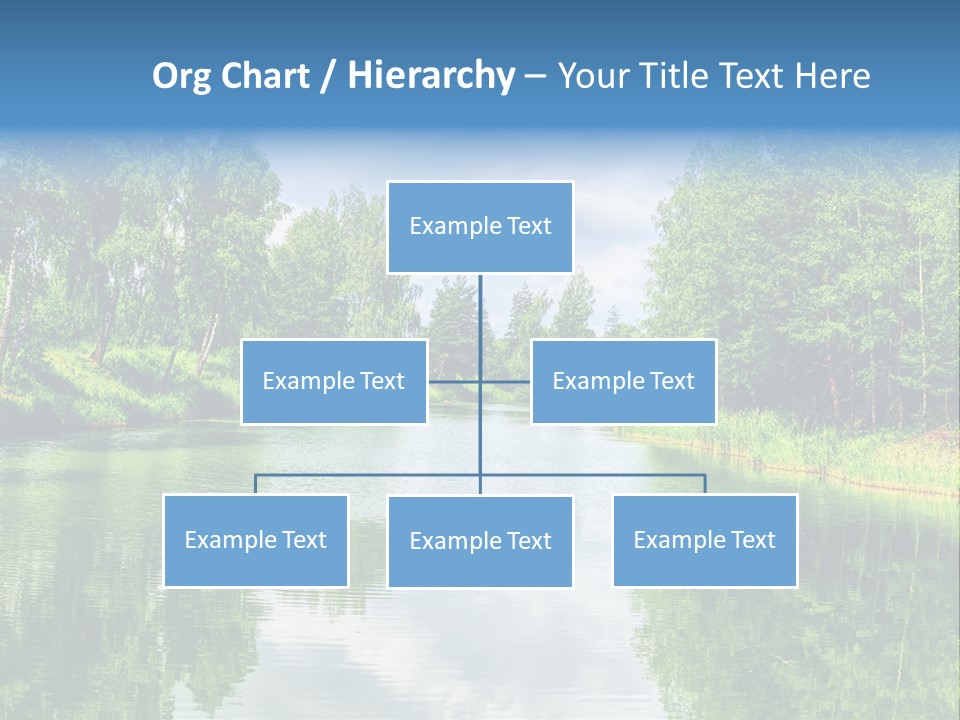 Org Chart / Hierarchy – Your Title Text Here

Example Text

Example Text

Example Text

Example Text

Example Text

Example Text